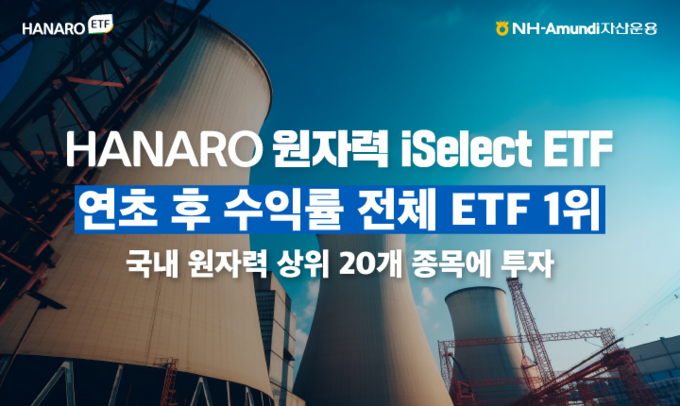 HANARO ETF

NH-Amundi자산운용

HANARO 원자력 iSelect ETF

연초 후 수익률 전체 ETF 1위

국내 원자력 상위 20개 종목에 투자